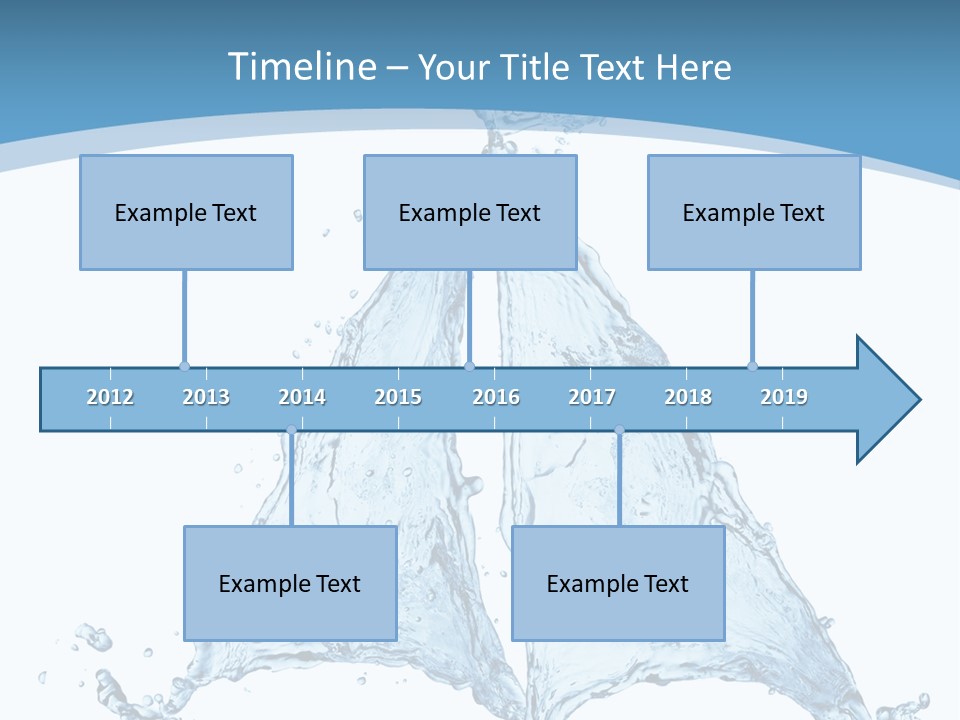 Timeline – Your Title Text Here

Example Text

Example Text

Example Text

2012 2013 2014 2015 2016 2017 2018 2019

Example Text

Example Text